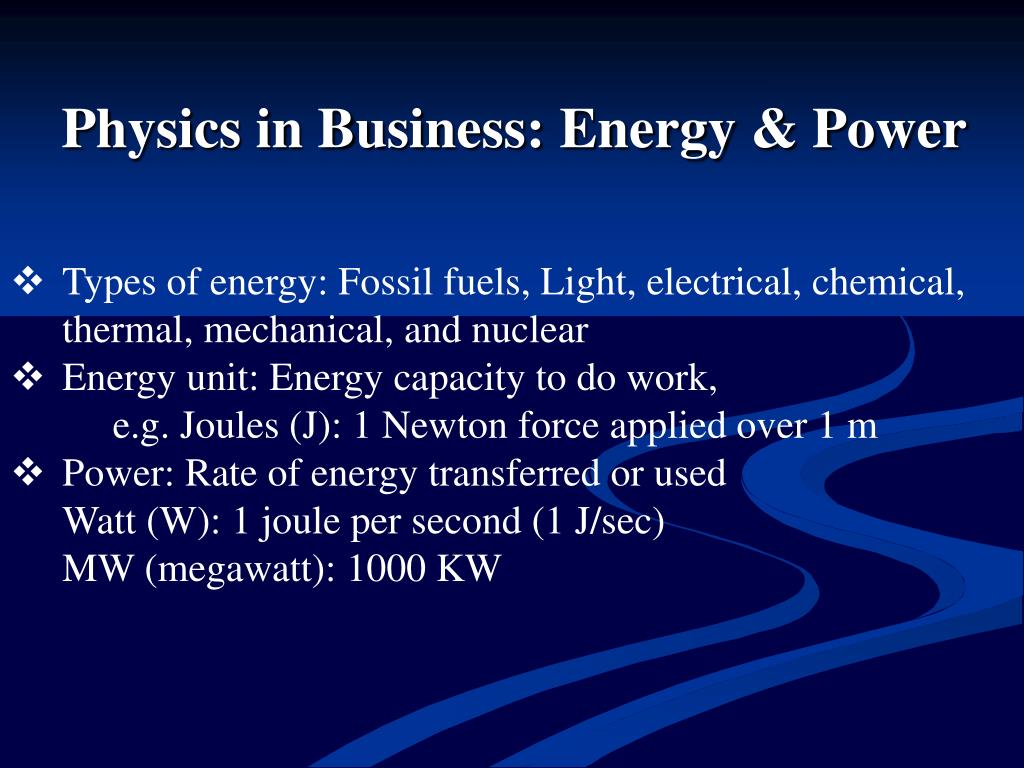 Physics in Business: Energy & Power

❖ Types of energy: Fossil fuels, Light, electrical, chemical, thermal, mechanical, and nuclear

❖ Energy unit: Energy capacity to do work,
e.g. Joules (J): 1 Newton force applied over 1 m

❖ Power: Rate of energy transferred or used
Watt (W): 1 joule per second (1 J/sec)
MW (megawatt): 1000 KW